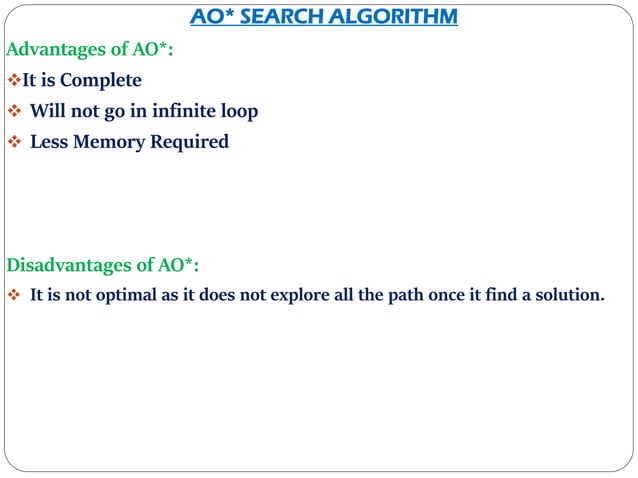 AO* SEARCH ALGORITHM

Advantages of AO*:

❖It is Complete

❖ Will not go in infinite loop

❖ Less Memory Required

Disadvantages of AO*:

❖ It is not optimal as it does not explore all the path once it find a solution.